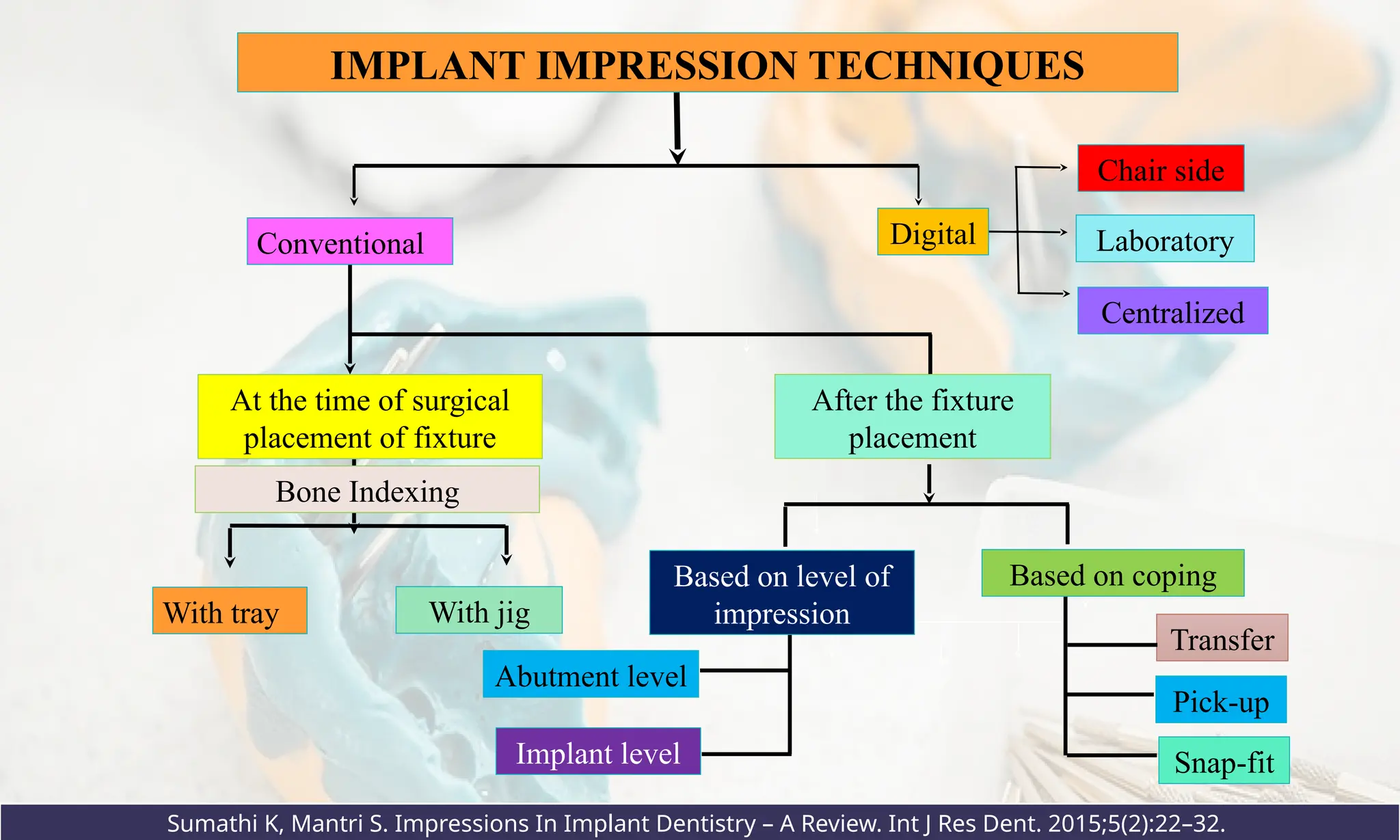 IMPLANT IMPRESSION TECHNIQUES

Conventional

Digital

Chair side

Laboratory

Centralized

At the time of surgical placement of fixture

Bone Indexing

With tray

With jig

After the fixture placement

Based on level of impression

Abutment level

Implant level

Based on coping

Transfer

Pick-up

Snap-fit

Sumathi K, Mantri S. Impressions In Implant Dentistry – A Review. Int J Res Dent. 2015;5(2):22–32.